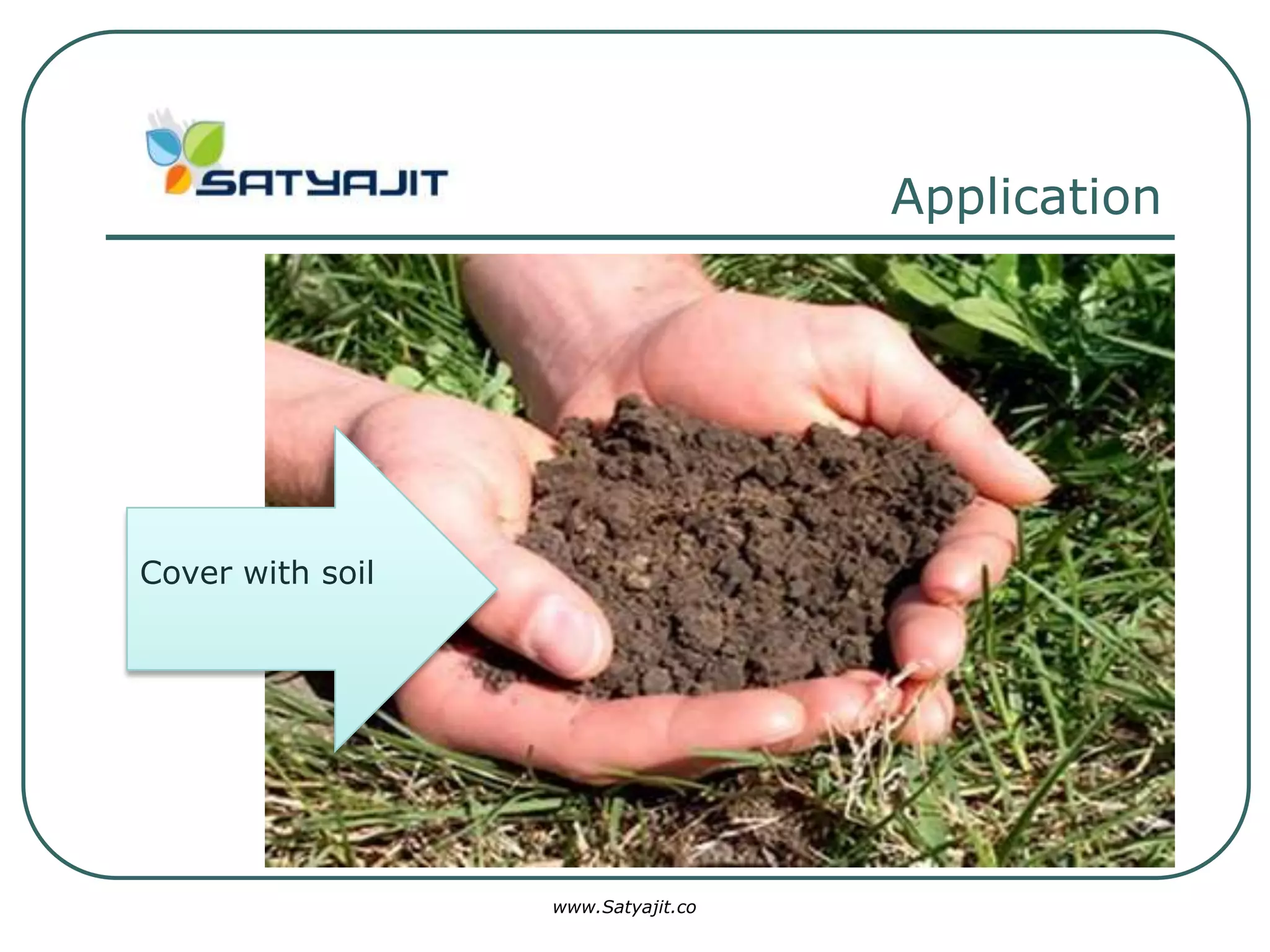 SATYAJIT

Application

Cover with soil

www.Satyajit.co